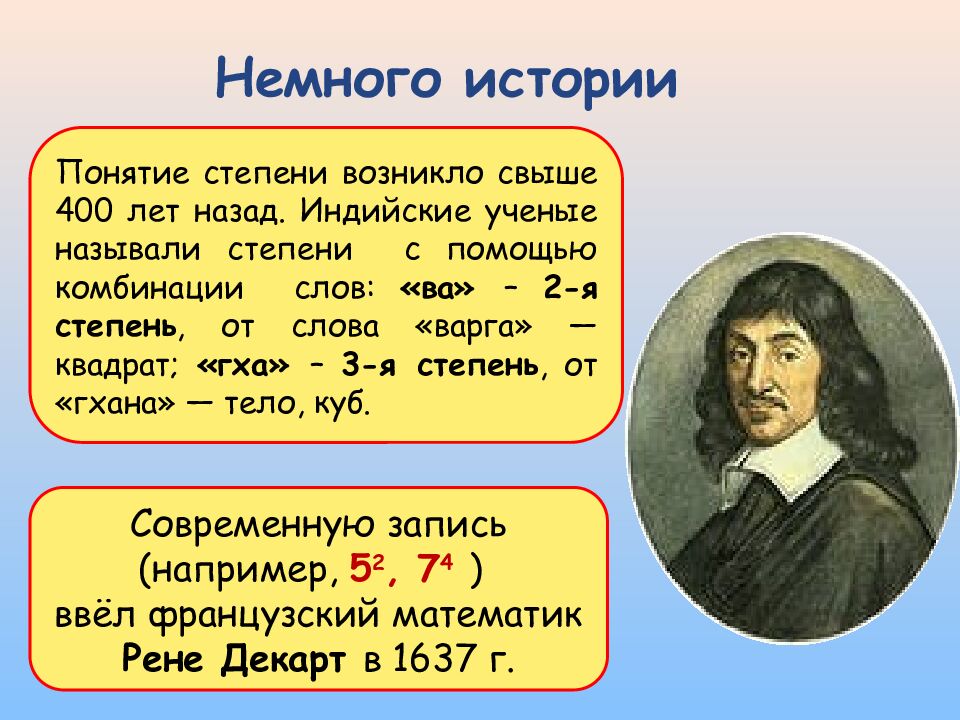 Немного истории

Понятие степени возникло свыше 400 лет назад. Индийские ученые называли степени с помощью комбинации слов: «ва» – 2-я степень, от слова «варга» — квадрат; «гха» – 3-я степень, от «гхана» — тело, куб.

Современную запись (например, $5^2$, $7^4$ ) ввёл французский математик Рене Декарт в 1637 г.